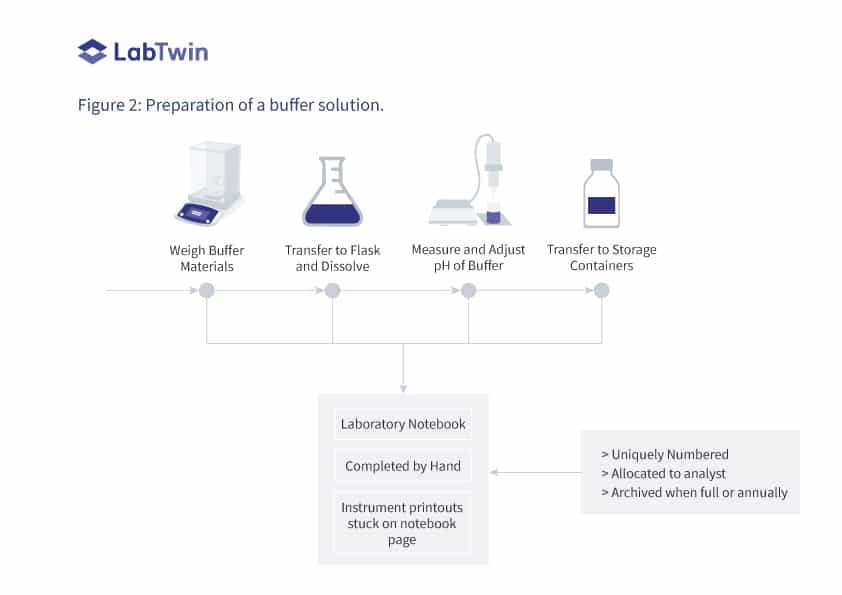 LabTwin

Figure 2: Preparation of a buffer solution.

Weigh Buffer Materials

Transfer to Flask and Dissolve

Measure and Adjust pH of Buffer

Transfer to Storage Containers

Laboratory Notebook

Completed by Hand

Instrument printouts stuck on notebook page

> Uniquely Numbered
> Allocated to analyst
> Archived when full or annually